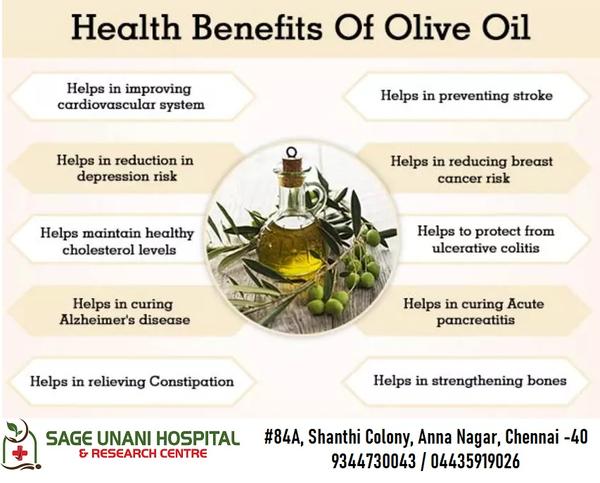 Health Benefits Of Olive Oil

Helps in improving cardiovascular system

Helps in reduction in depression risk

Helps maintain healthy cholesterol levels

Helps in curing Alzheimer's disease

Helps in relieving Constipation

Helps in preventing stroke

Helps in reducing breast cancer risk

Helps to protect from ulcerative colitis

Helps in curing Acute pancreatitis

Helps in strengthening bones

SAGE UNANI HOSPITAL
& RESEARCH CENTRE

#84A, Shanthi Colony, Anna Nagar, Chennai -40
9344730043 / 04435919026